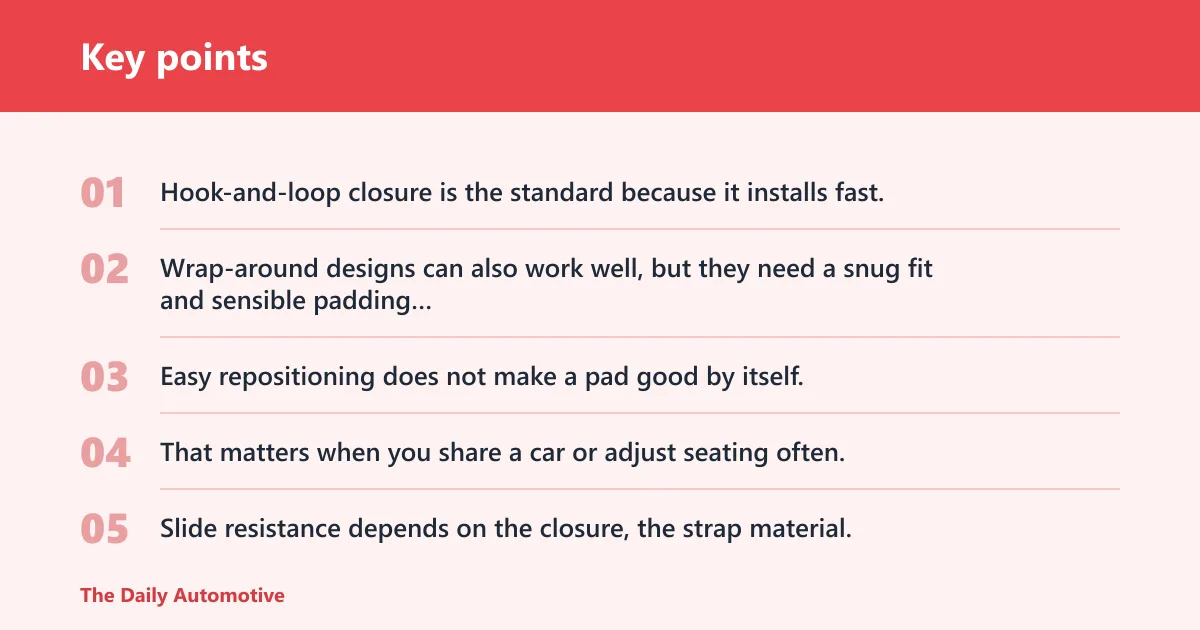 Key points

01 Hook-and-loop closure is the standard because it installs fast.

02 Wrap-around designs can also work well, but they need a snug fit and sensible padding...

03 Easy repositioning does not make a pad good by itself.

04 That matters when you share a car or adjust seating often.

05 Slide resistance depends on the closure, the strap material.

The Daily Automotive